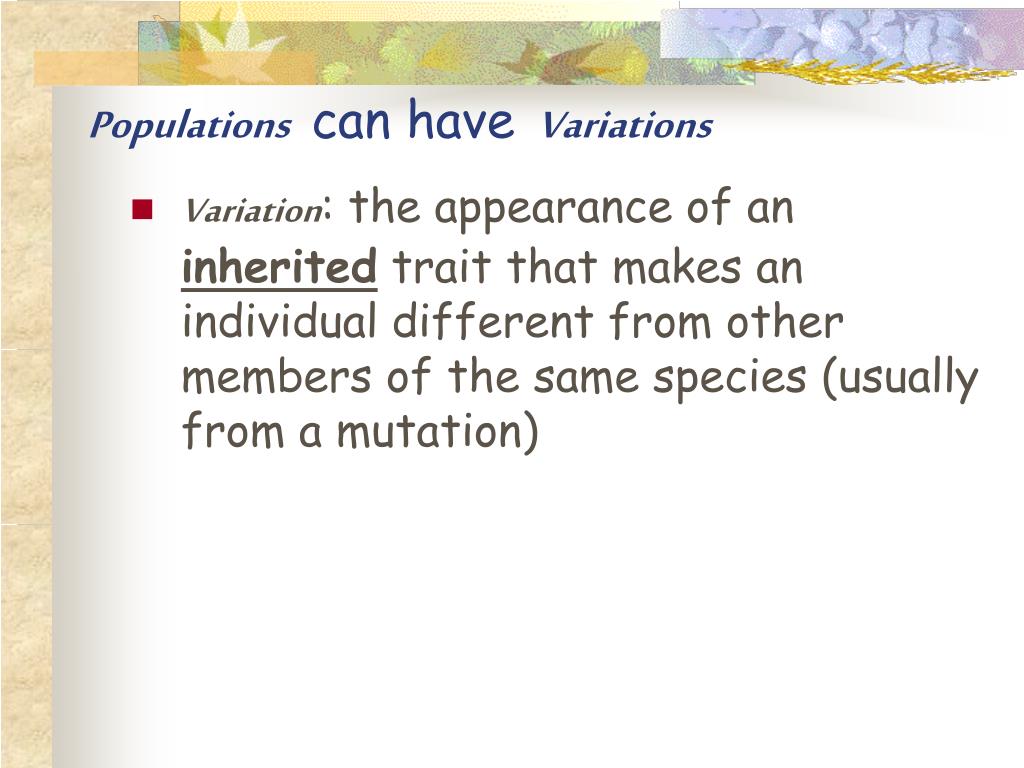 Populations can have Variations

Variation: the appearance of an inherited trait that makes an individual different from other members of the same species (usually from a mutation)